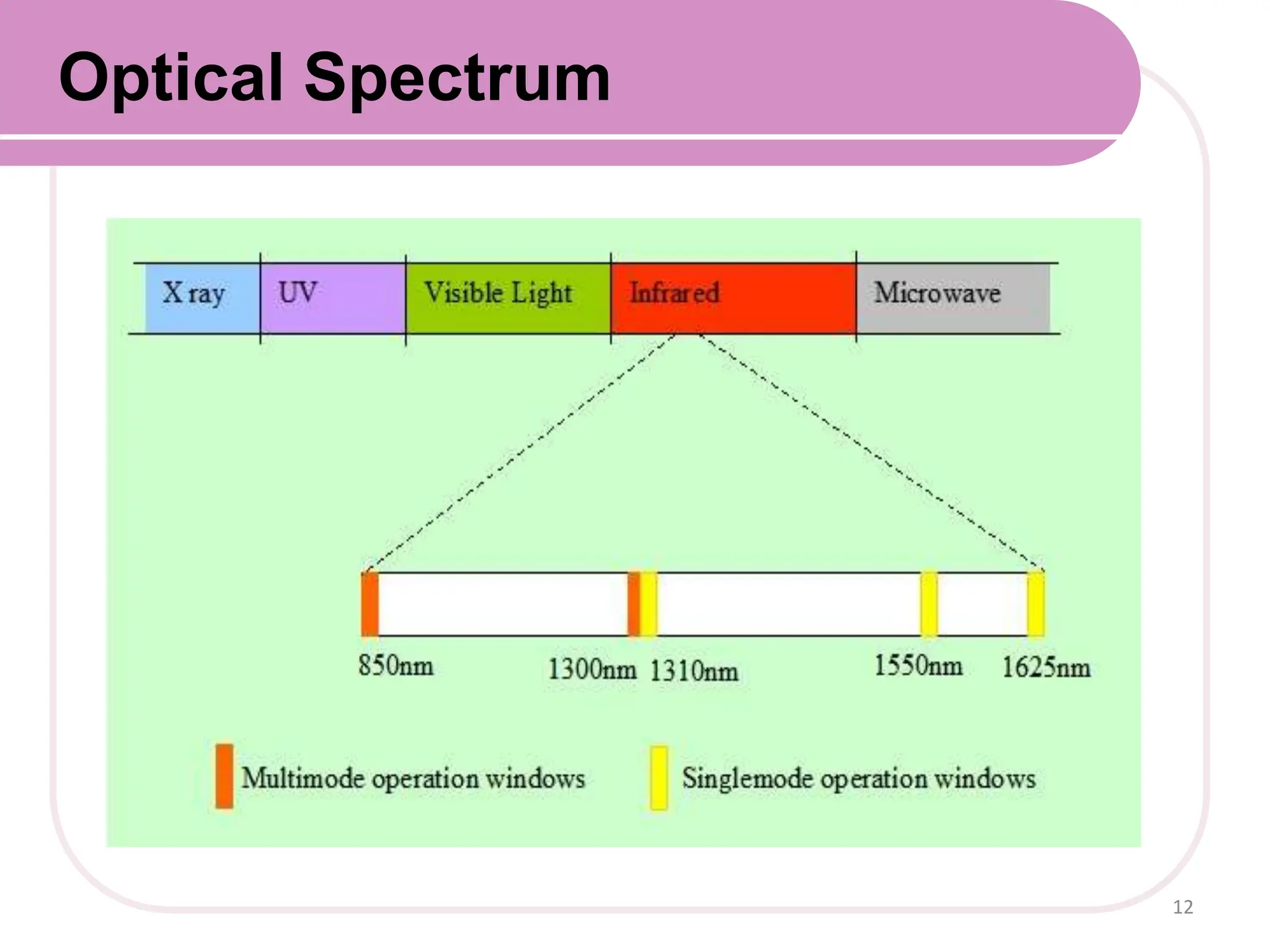 Optical Spectrum

X ray
UV
Visible Light
Infrared
Microwave

850nm
1300nm
1310nm
1550nm
1625nm

Multimode operation windows
Singlemode operation windows

12